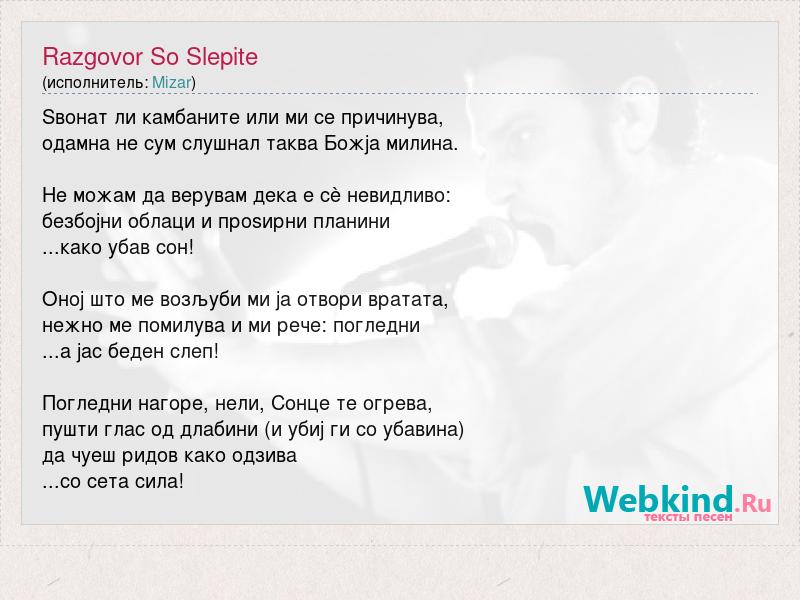 Razgovor So Slepite
(исполнитель: Mizar)

Ѕвонат ли камбаните или ми се причинува, одамна не сум слушнал таква Божја милина.

Не можам да верувам дека е сè невидливо: безбојни облаци и проѕирни планини ...како убав сон!

Оној што ме возљуби ми ја отвори вратата, нежно ме помилува и ми рече: погледни ...а јас беден слеп!

Погледни нагоре, нели, Сонце те огрева, пушти глас од длабини (и убиј ги со убавина) да чуеш ридов како одзива ...со сета сила!

Webkind.Ru
тексты песен